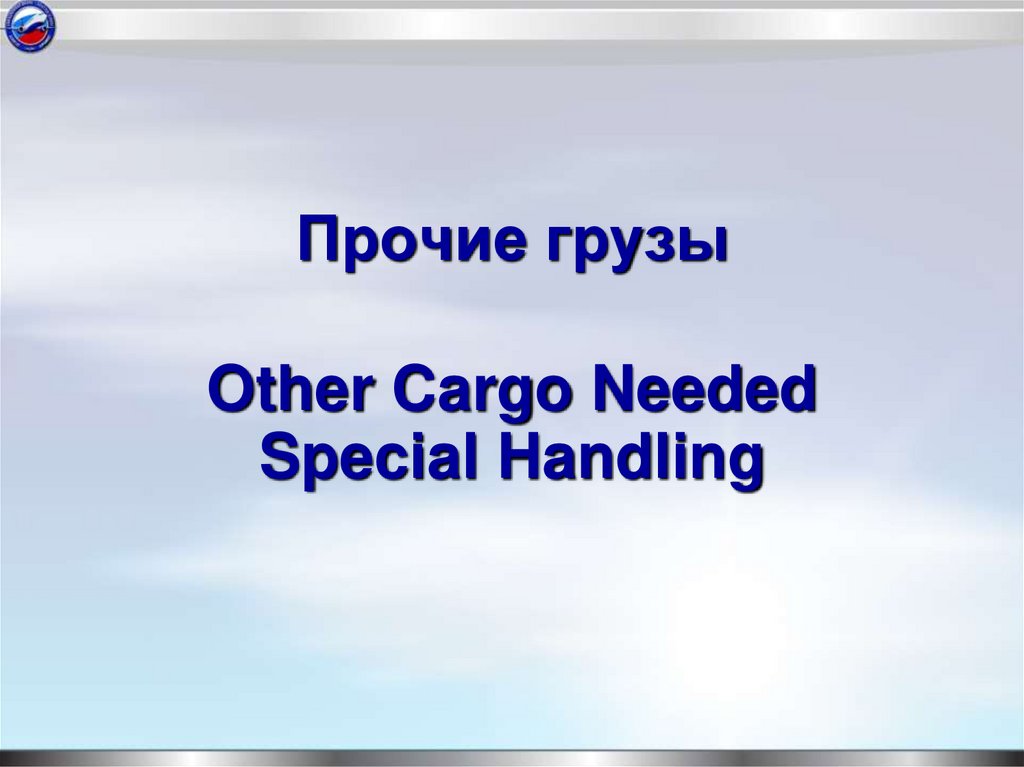 Прочие грузы

Other Cargo Needed Special Handling